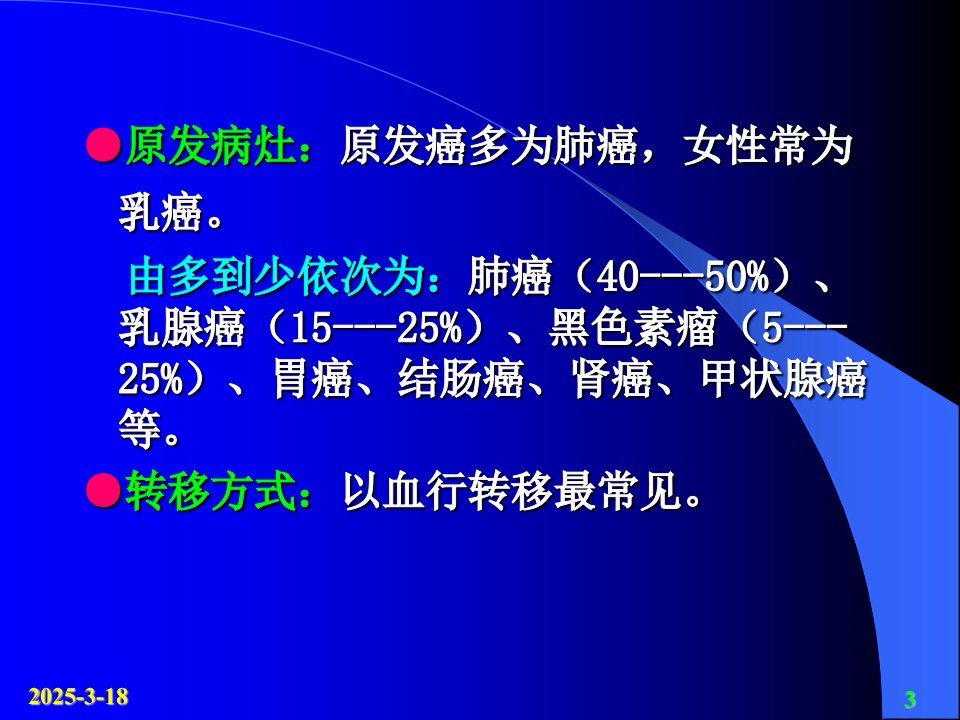 ●原发病灶：原发癌多为肺癌，女性常为乳癌。

由多到少依次为：肺癌（40---50%）、乳腺癌（15---25%）、黑色素瘤（5---25%）、胃癌、结肠癌、肾癌、甲状腺癌等。

●转移方式：以血行转移最常见。

2025-3-18

3